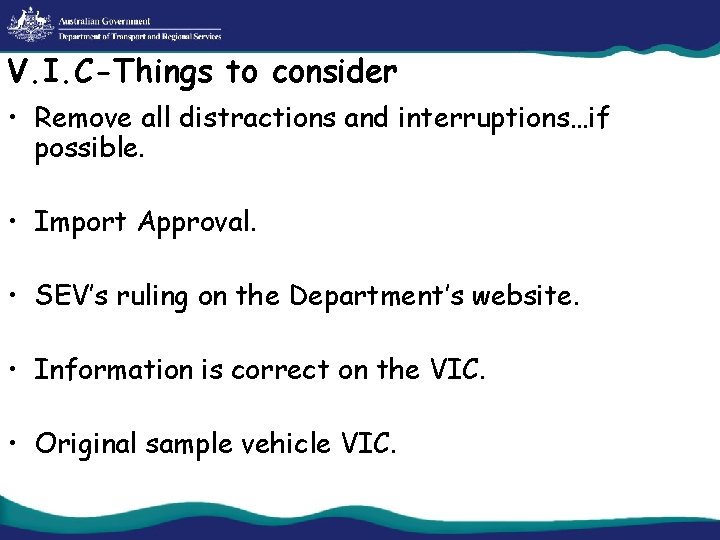 Australian Government
Department of Transport and Regional Services

V.I.C-Things to consider

• Remove all distractions and interruptions…if possible.

• Import Approval.

• SEV's ruling on the Department's website.

• Information is correct on the VIC.

• Original sample vehicle VIC.